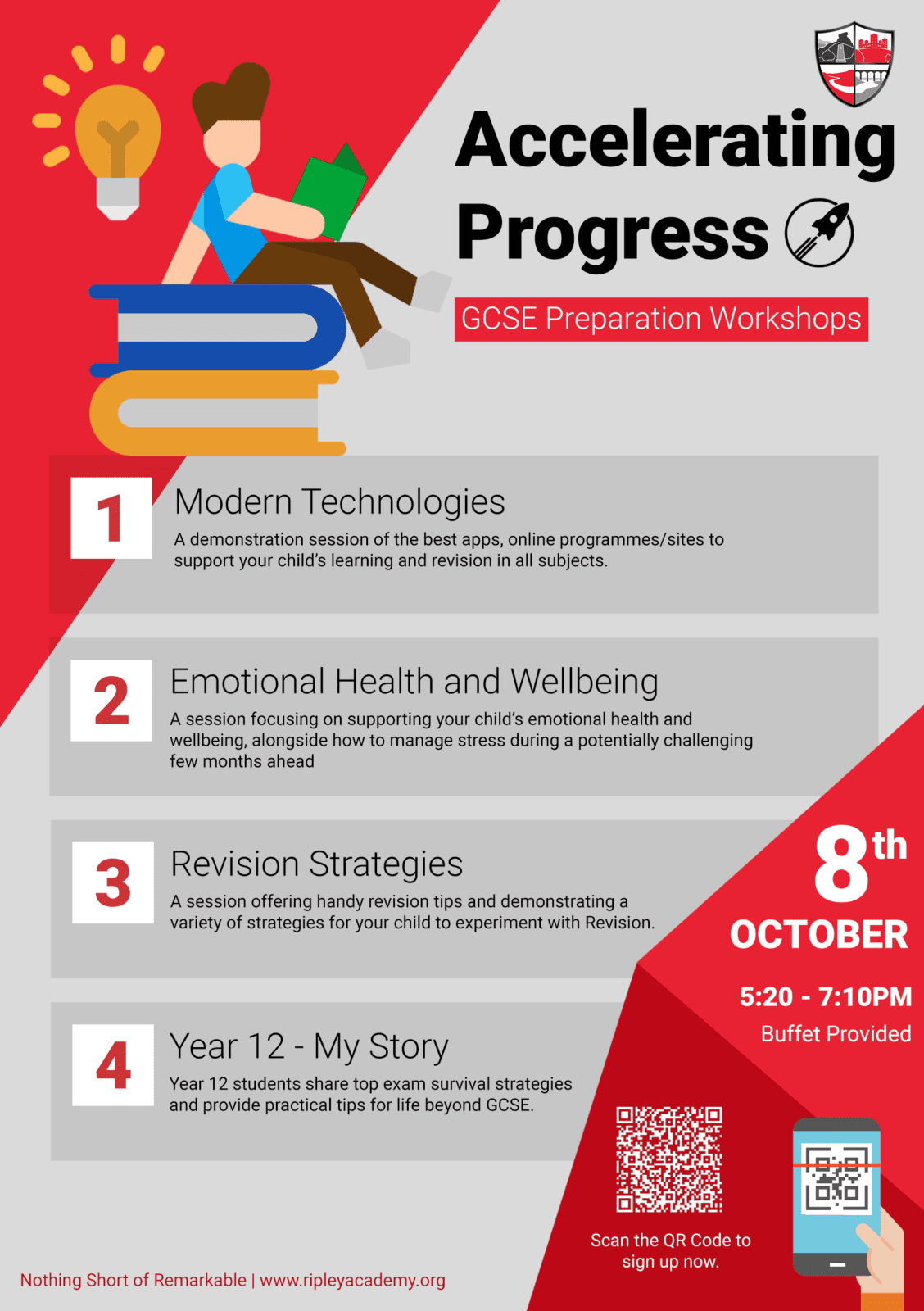 Accelerating Progress

GCSE Preparation Workshops

1

Modern Technologies

A demonstration session of the best apps, online programmes/sites to support your child's learning and revision in all subjects.

2

Emotional Health and Wellbeing

A session focusing on supporting your child's emotional health and wellbeing, alongside how to manage stress during a potentially challenging few months ahead

3

Revision Strategies

A session offering handy revision tips and demonstrating a variety of strategies for your child to experiment with Revision.

4

Year 12 - My Story

Year 12 students share top exam survival strategies and provide practical tips for life beyond GCSE.

8th OCTOBER

5:20 - 7:10PM

Buffet Provided

Scan the QR Code to sign up now.

Nothing Short of Remarkable | www.ripleyacademy.org